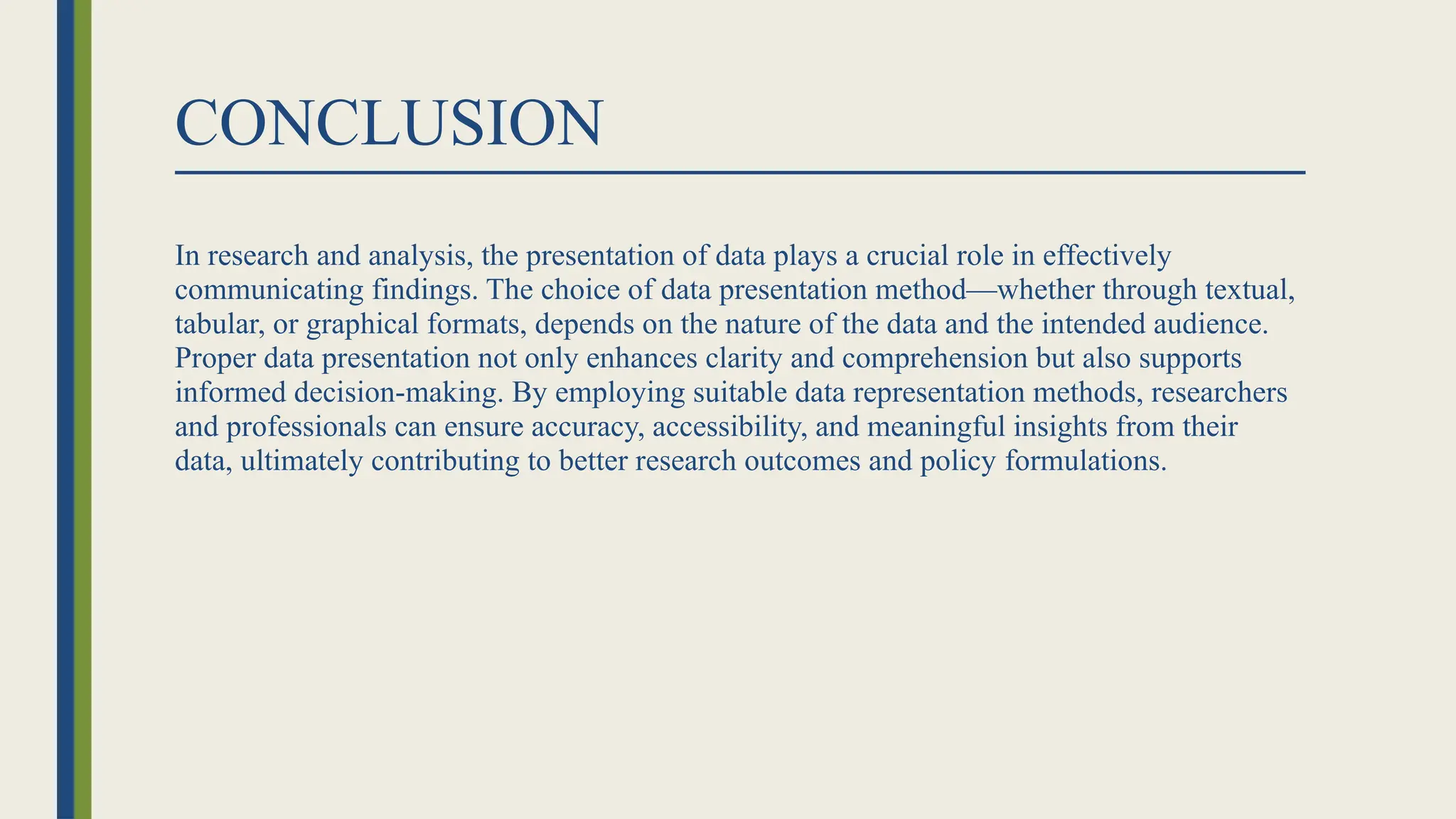 CONCLUSION

In research and analysis, the presentation of data plays a crucial role in effectively communicating findings. The choice of data presentation method—whether through textual, tabular, or graphical formats, depends on the nature of the data and the intended audience. Proper data presentation not only enhances clarity and comprehension but also supports informed decision-making. By employing suitable data representation methods, researchers and professionals can ensure accuracy, accessibility, and meaningful insights from their data, ultimately contributing to better research outcomes and policy formulations.